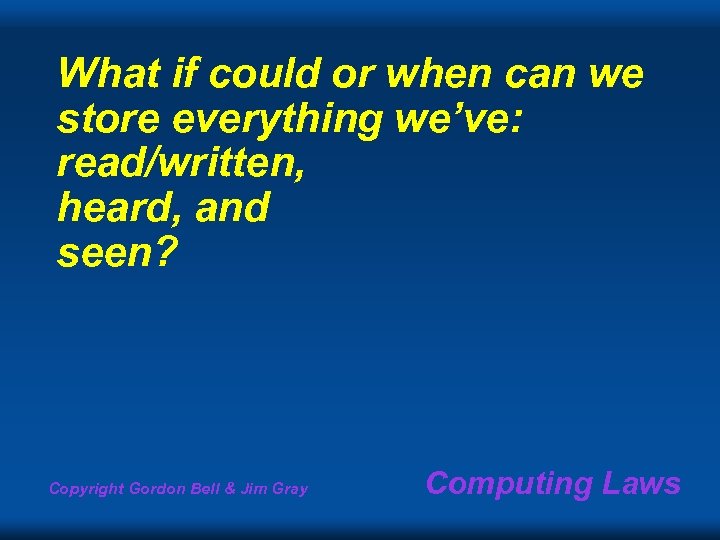 What if could or when can we store everything we've:
read/written,
heard, and
seen?

Copyright Gordon Bell & Jim Gray

Computing Laws